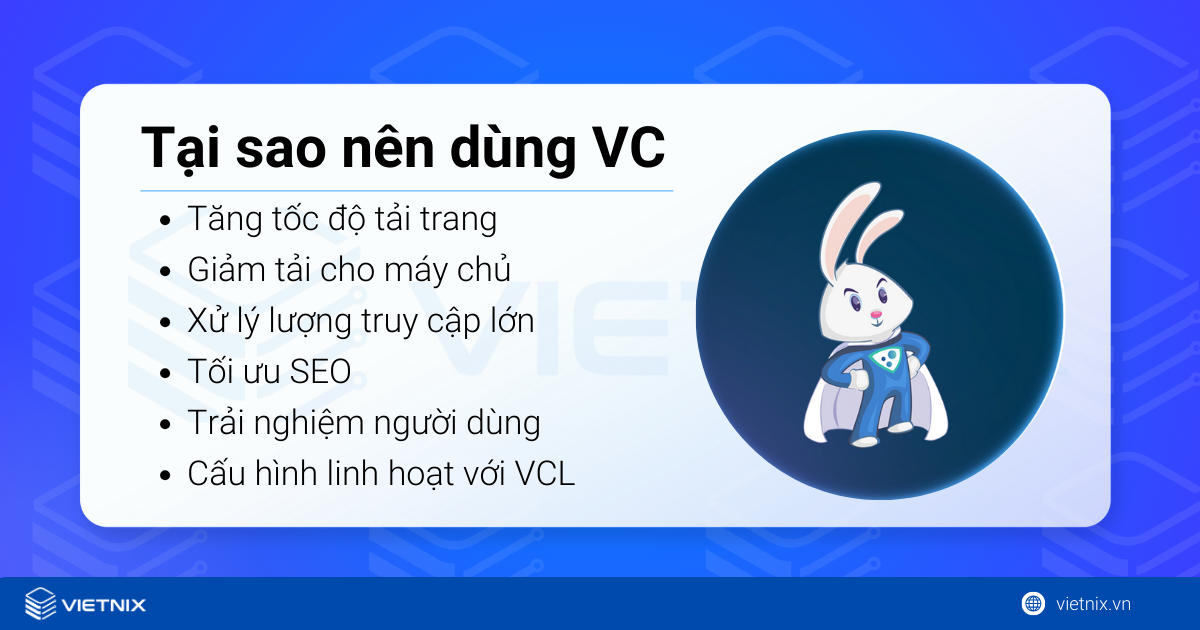 Tại sao nên dùng VC

- Tăng tốc độ tải trang
- Giảm tải cho máy chủ
- Xử lý lượng truy cập lớn
- Tối ưu SEO
- Trải nghiệm người dùng
- Cấu hình linh hoạt với VCL

VIETNIX

vietnix.vn